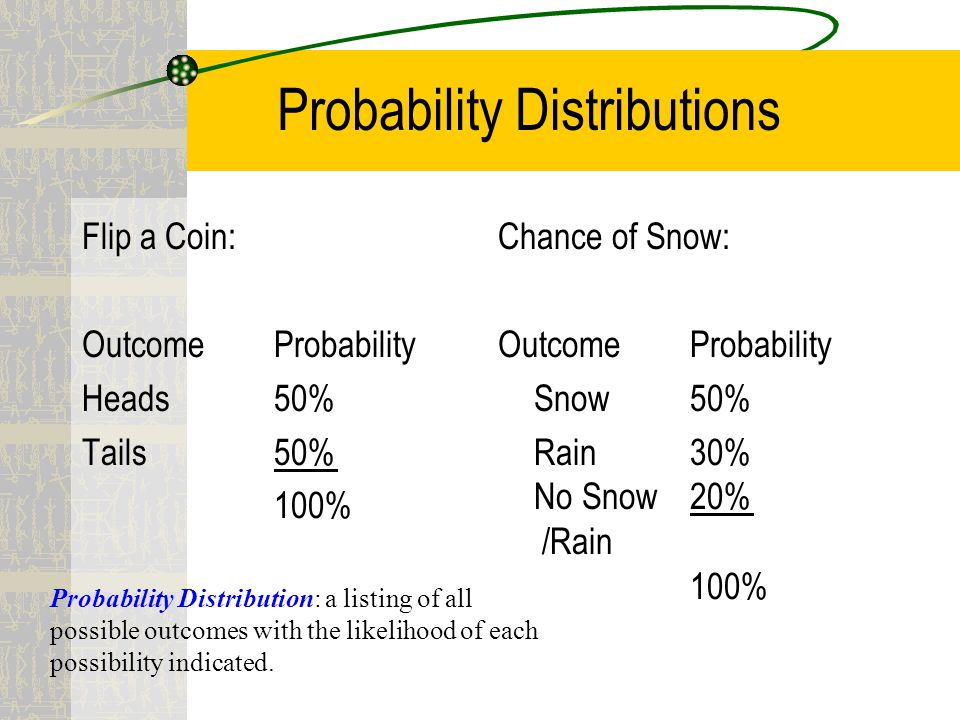 Probability Distributions

Flip a Coin:

| Outcome | Probability |
|---|---|
| Heads | 50% |
| Tails | 50% |
| | 100% |

Chance of Snow:

| Outcome | Probability |
|---|---|
| Snow | 50% |
| Rain | 30% |
| No Snow /Rain | 20% |
| | 100% |

Probability Distribution: a listing of all possible outcomes with the likelihood of each possibility indicated.